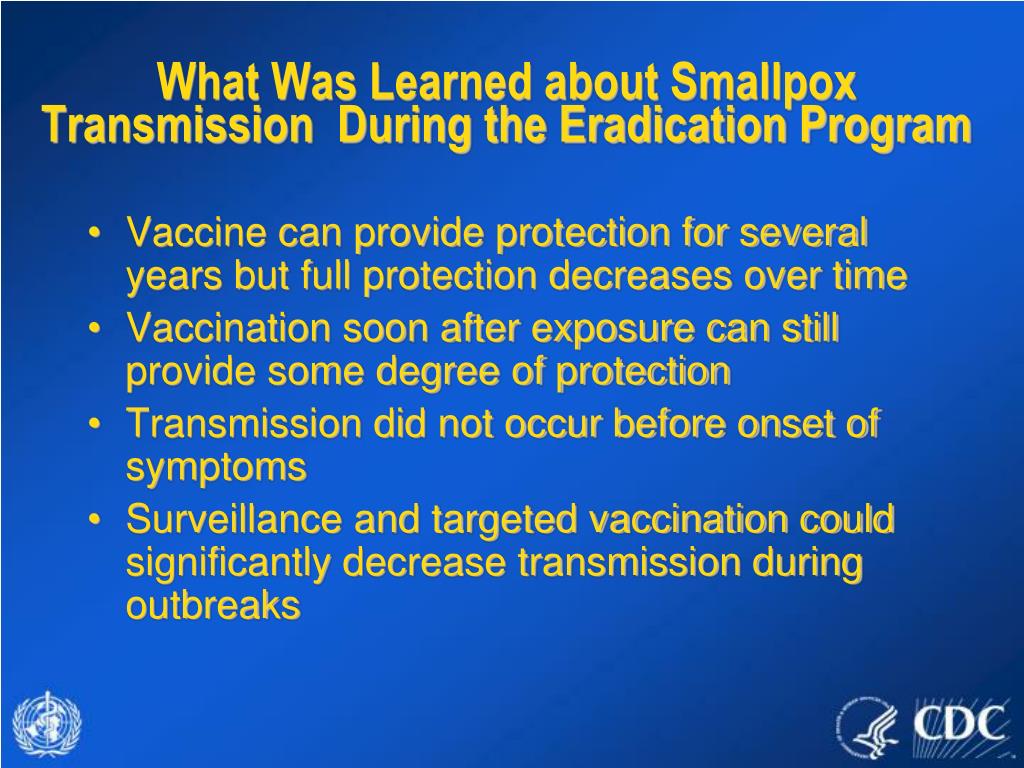 What Was Learned about Smallpox Transmission  During the Eradication Program

• Vaccine can provide protection for several years but full protection decreases over time
• Vaccination soon after exposure can still provide some degree of protection
• Transmission did not occur before onset of symptoms
• Surveillance and targeted vaccination could significantly decrease transmission during outbreaks

CDC